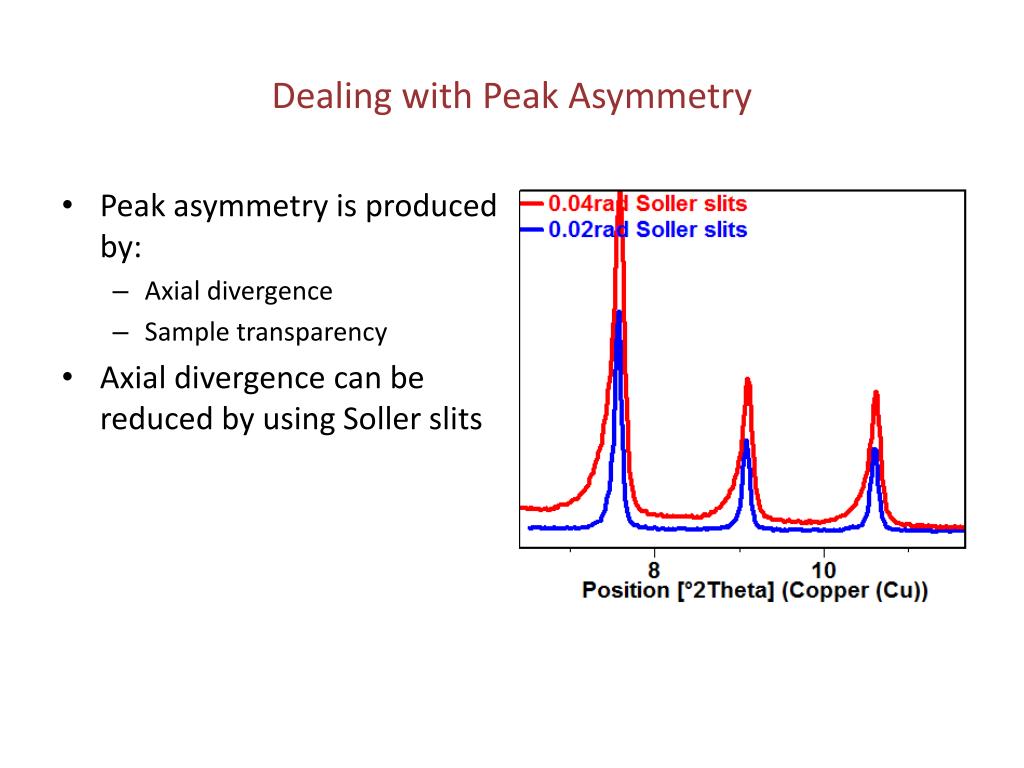 Dealing with Peak Asymmetry

• Peak asymmetry is produced by:
– Axial divergence
– Sample transparency
• Axial divergence can be reduced by using Soller slits

0.04rad Soller slits
0.02rad Soller slits

8
10
Position [°2Theta] (Copper (Cu))